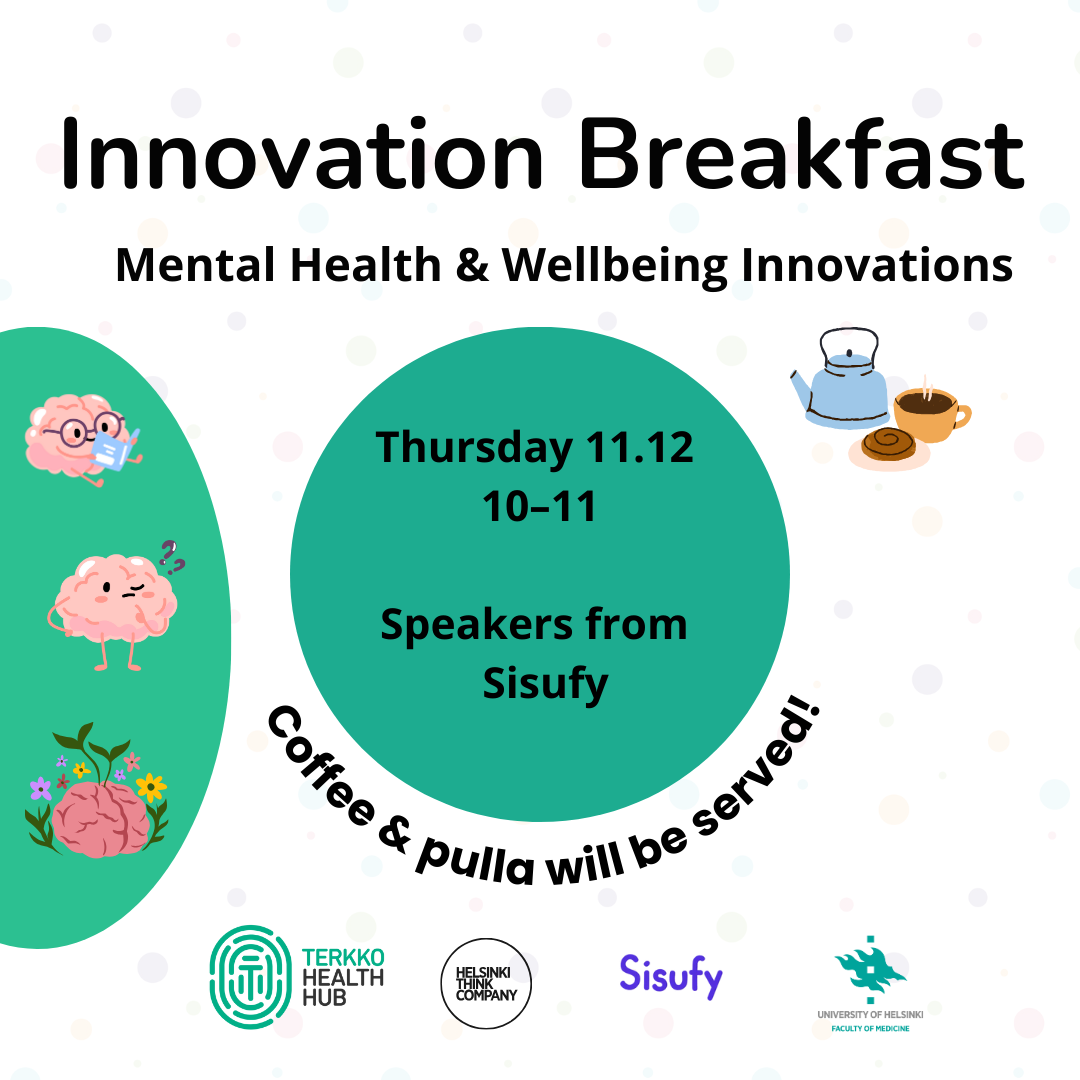 Innovation Breakfast

Mental Health & Wellbeing Innovations

Thursday 11.12
10–11

Speakers from Sisufy

Coffee & pulla will be served!

TERKKO HEALTH HUB

HELSINKI THINK COMPANY

Sisufy

UNIVERSITY OF HELSINKI
FACULTY OF MEDICINE